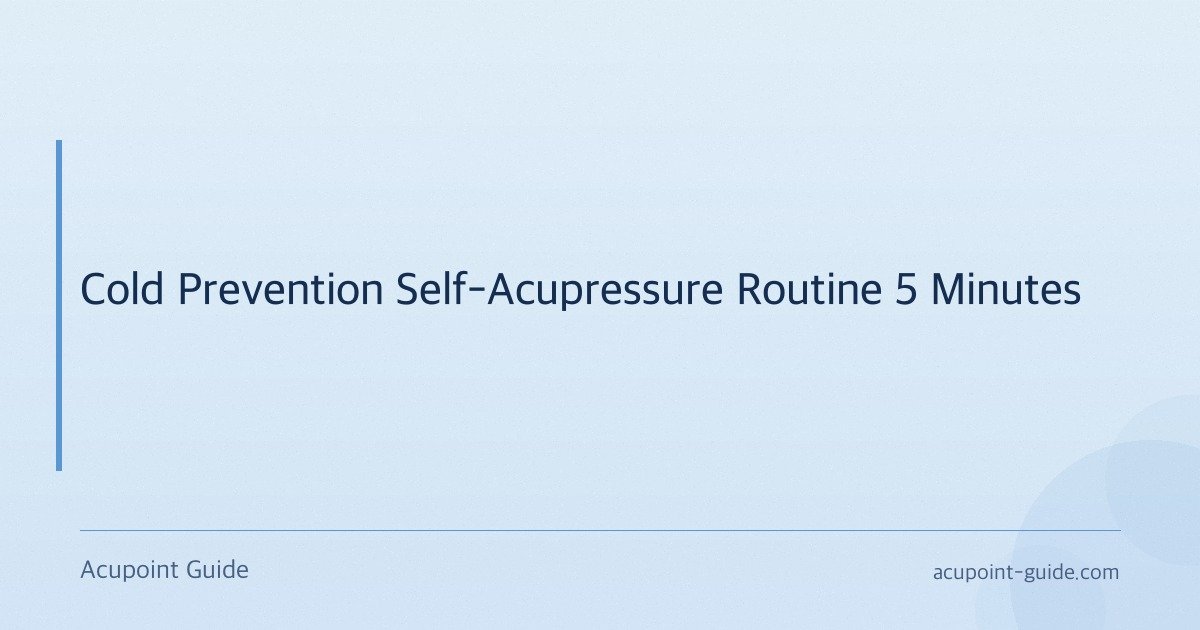 Cold Prevention Self-Acupressure Routine 5 Minutes

Acupoint Guide

acupoint-guide.com